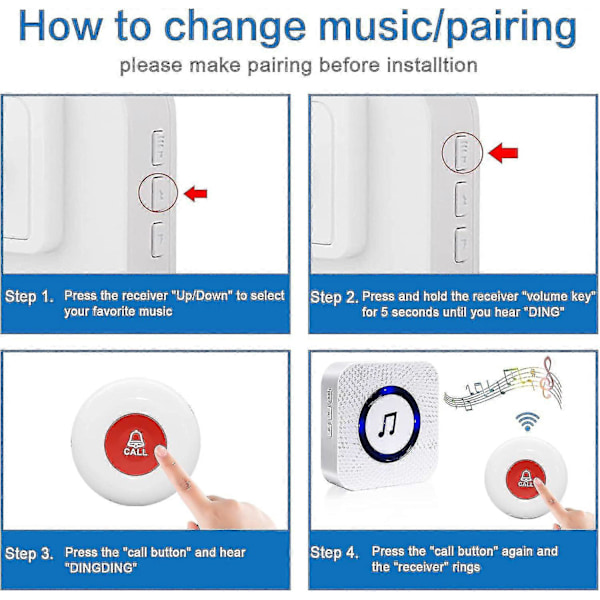 How to change music/pairing

please make pairing before installtion

Step 1. Press the receiver "Up/Down" to select your favorite music

Step 2. Press and hold the receiver "volume key" for 5 seconds until you hear "DING"

CALL

Step 3. Press the "call button" and hear "DINGDING"

CALL

Step 4. Press the "call button" again and the "receiver" rings